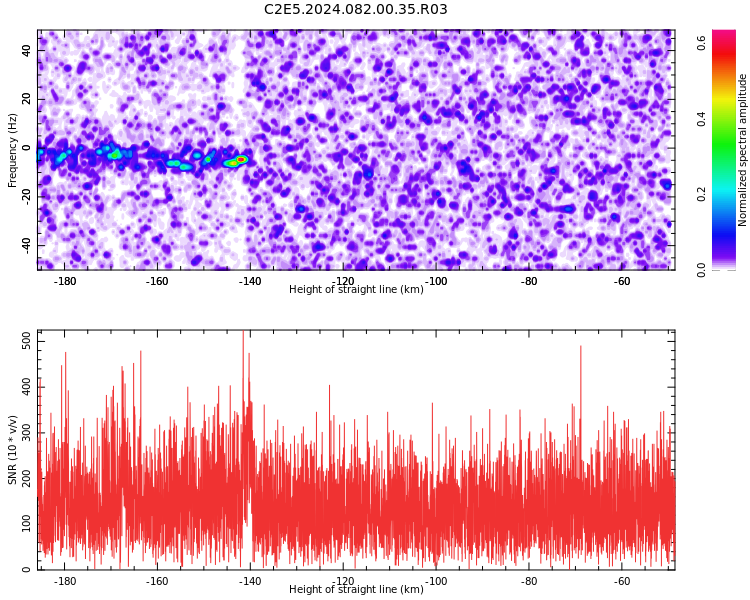 C2E5.2024.082.00.35.R03

Frequency (Hz)
40
20
0
-20
-40
-180
-160
-140
-120
-100
-80
-60
Height of straight line (km)

Normalized spectral amplitude
0.0
0.2
0.4
0.6

SNR (10 * v/v)
500
400
300
200
100
0
-180
-160
-140
-120
-100
-80
-60
Height of straight line (km)